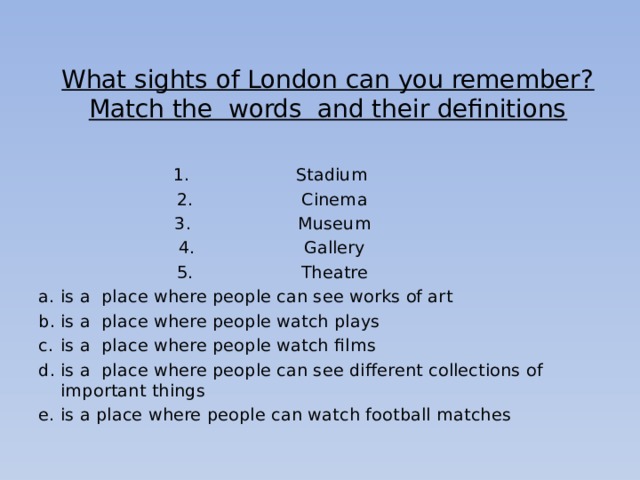 What sights of London can you remember? Match the words and their definitions

1. Stadium
2. Cinema
3. Museum
4. Gallery
5. Theatre

a. is a place where people can see works of art
b. is a place where people watch plays
c. is a place where people watch films
d. is a place where people can see different collections of important things
e. is a place where people can watch football matches